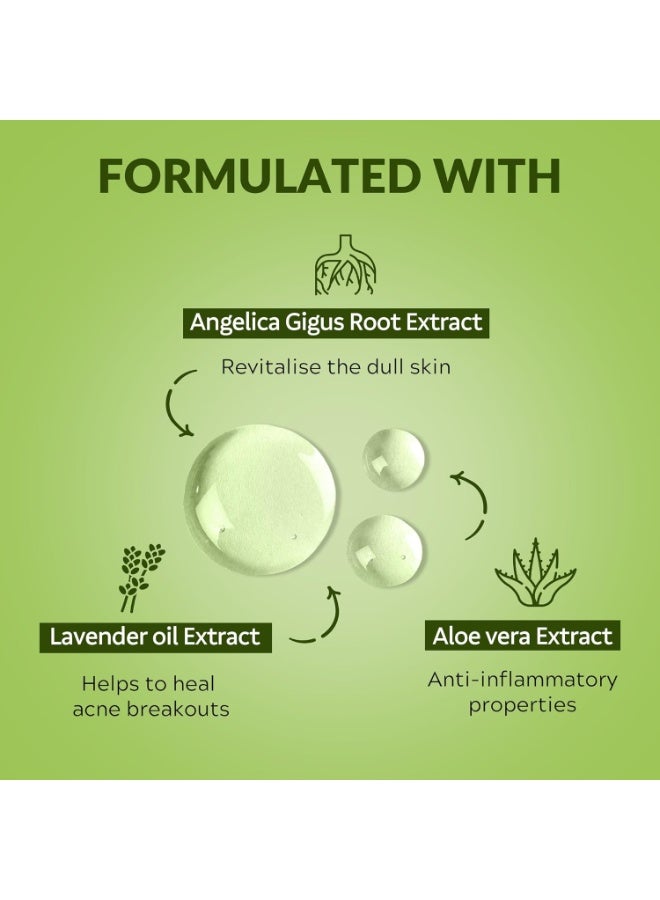 FORMULATED WITH

Angelica Gigus Root Extract

Revitalise the dull skin

Lavender oil Extract

Helps to heal acne breakouts

Aloe vera Extract

Anti-inflammatory properties